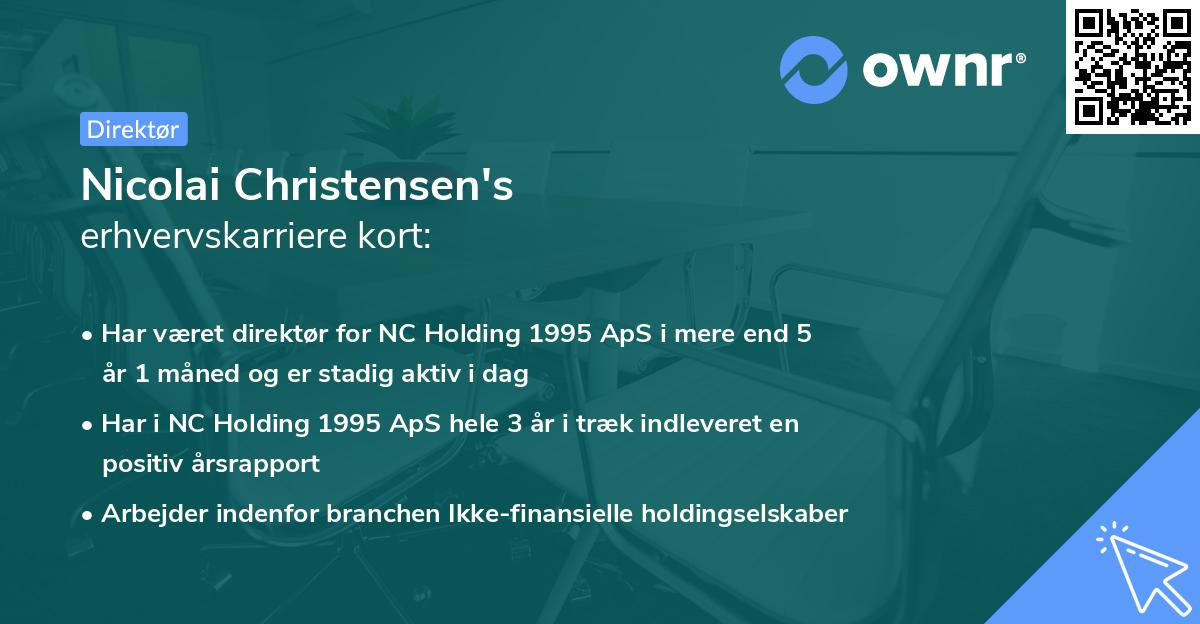 ownr®

Direktør

Nicolai Christensen's
erhvervskarriere kort:

• Har været direktør for NC Holding 1995 ApS i mere end 5 år 1 måned og er stadig aktiv i dag

• Har i NC Holding 1995 ApS hele 3 år i træk indleveret en positiv årsrapport

• Arbejder indenfor branchen Ikke-finansielle holdingselskaber